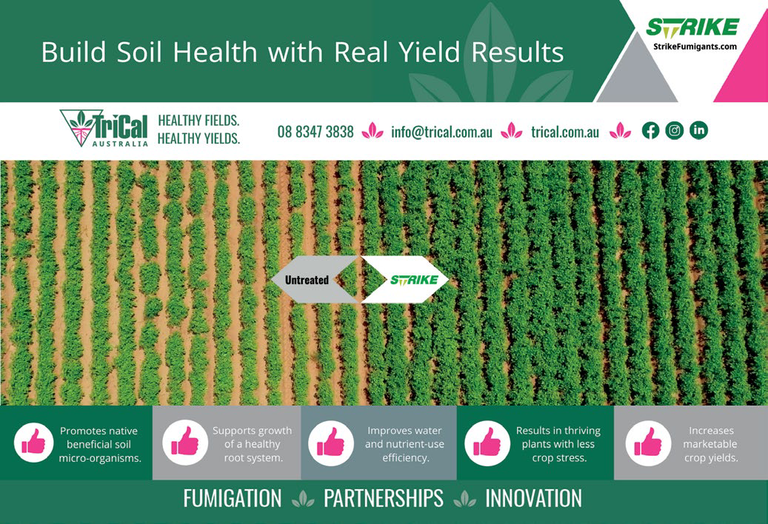 Build Soil Health with Real Yield Results

STRIKE
StrikeFumigants.com

TriCal AUSTRALIA

HEALTHY FIELDS. HEALTHY YIELDS.

08 8347 3838 info@trical.com.au trical.com.au

Untreated

STRIKE

Promotes native beneficial soil micro-organisms.

Supports growth of a healthy root system.

Improves water and nutrient-use efficiency.

Results in thriving plants with less crop stress.

Increases marketable crop yields.

FUMIGATION PARTNERSHIPS INNOVATION